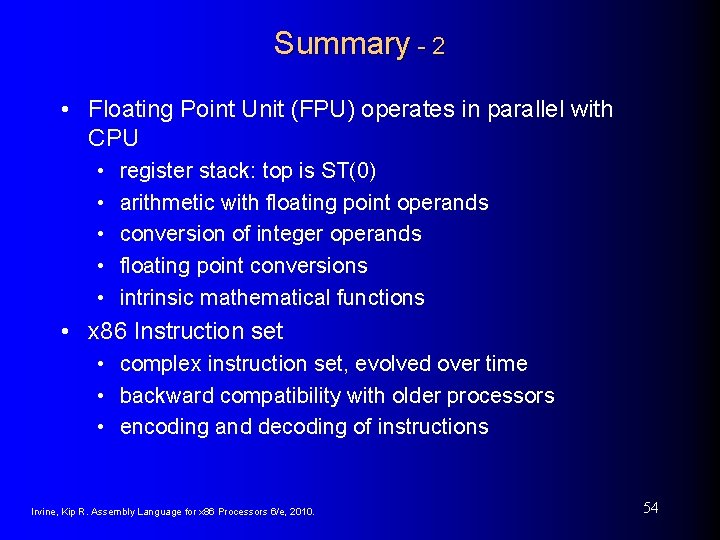 Summary - 2

• Floating Point Unit (FPU) operates in parallel with CPU
  • register stack: top is ST(0)
  • arithmetic with floating point operands
  • conversion of integer operands
  • floating point conversions
  • intrinsic mathematical functions
• x86 Instruction set
  • complex instruction set, evolved over time
  • backward compatibility with older processors
  • encoding and decoding of instructions

Irvine, Kip R. Assembly Language for x86 Processors 6/e, 2010.

54